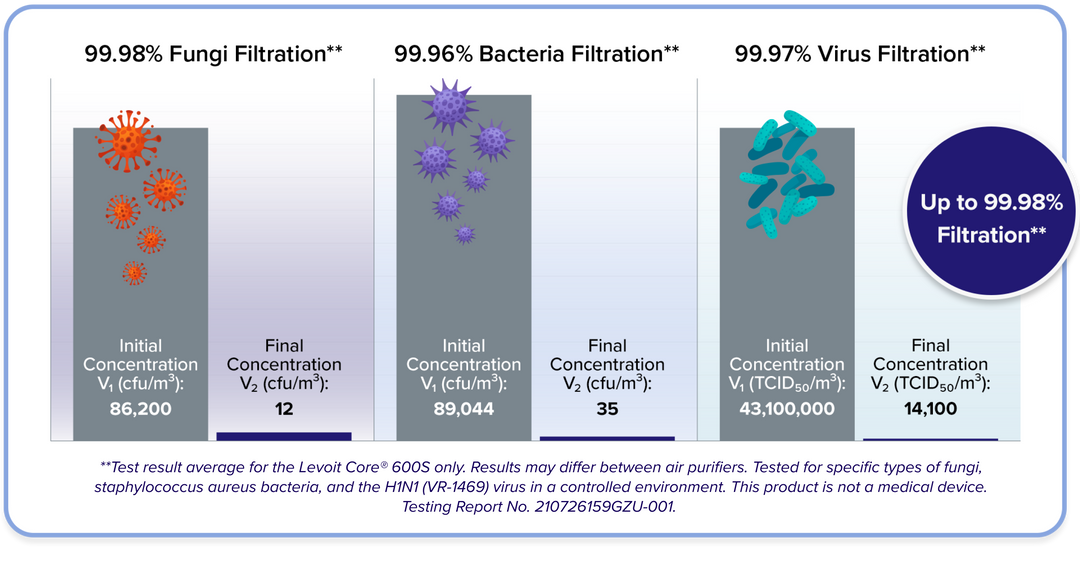 99.98% Fungi Filtration**

Initial Concentration $V_1$ (cfu/m$^3$): 86,200

Final Concentration $V_2$ (cfu/m$^3$): 12

99.96% Bacteria Filtration**

Initial Concentration $V_1$ (cfu/m$^3$): 89,044

Final Concentration $V_2$ (cfu/m$^3$): 35

99.97% Virus Filtration**

Initial Concentration $V_1$ (TCID$_{50}$/m$^3$): 43,100,000

Final Concentration $V_2$ (TCID$_{50}$/m$^3$): 14,100

Up to 99.98% Filtration**

**Test result average for the Levoit Core® 600S only. Results may differ between air purifiers. Tested for specific types of fungi, staphylococcus aureus bacteria, and the H1N1 (VR-1469) virus in a controlled environment. This product is not a medical device. Testing Report No. 210726159GZU-001.